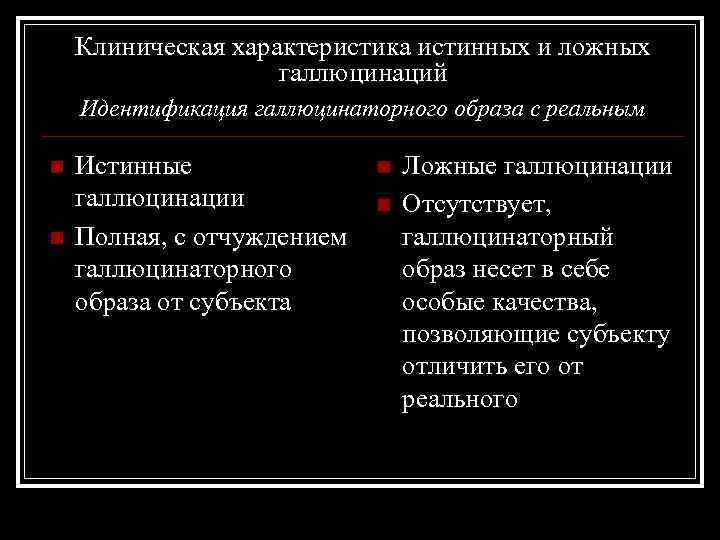 Клиническая характеристика истинных и ложных галлюцинаций

Идентификация галлюцинаторного образа с реальным

Истинные галлюцинации

Полная, с отчуждением галлюцинаторного образа от субъекта

Ложные галлюцинации

Отсутствует, галлюцинаторный образ несет в себе особые качества, позволяющие субъекту отличить его от реального